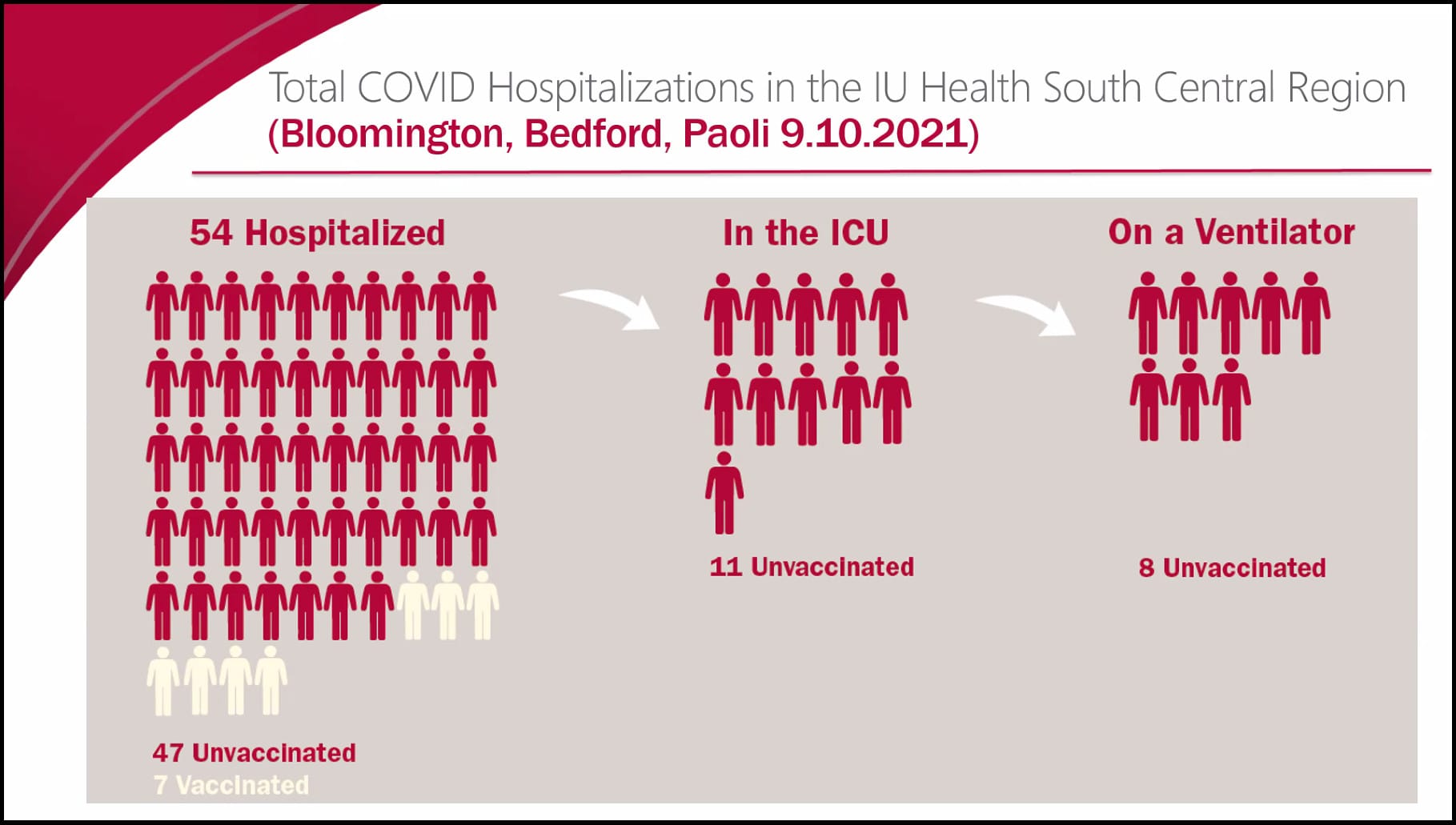 Total COVID Hospitalizations in the IU Health South Central Region
(Bloomington, Bedford, Paoli 9.10.2021)

54 Hospitalized

47 Unvaccinated
7 Vaccinated

In the ICU

11 Unvaccinated

On a Ventilator

8 Unvaccinated